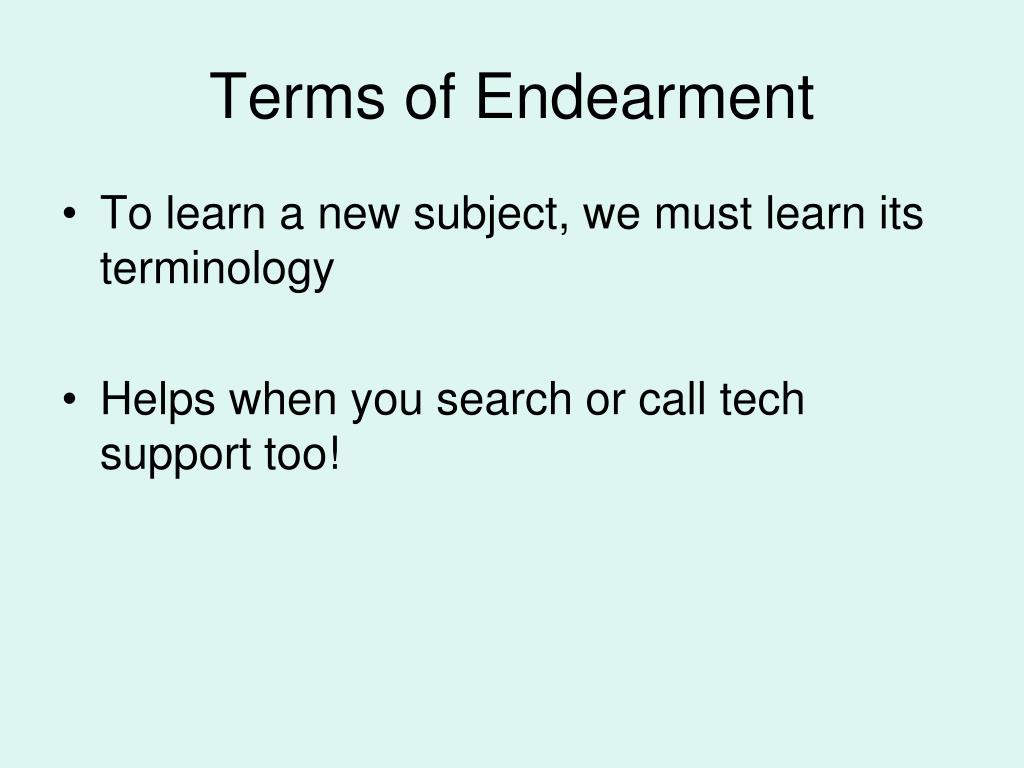 Terms of Endearment

• To learn a new subject, we must learn its terminology

• Helps when you search or call tech support too!